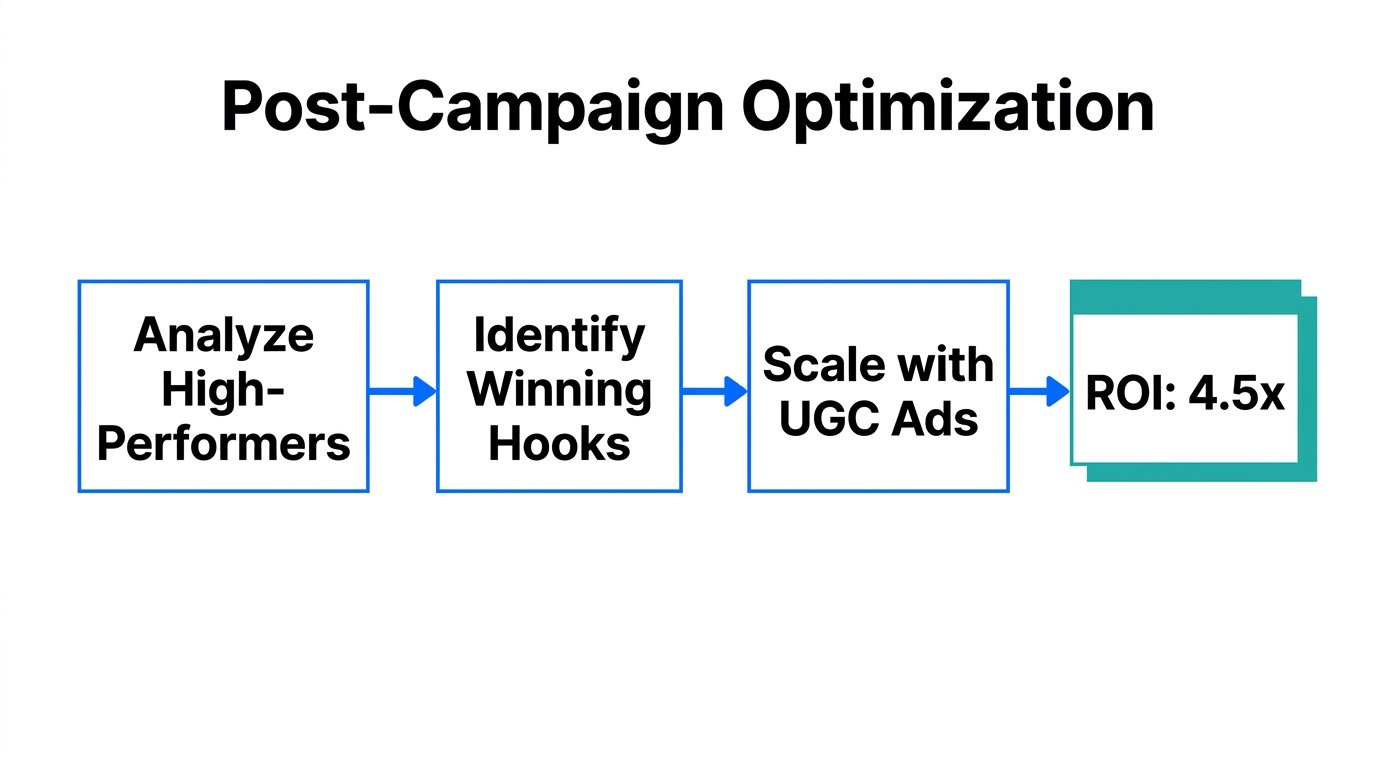 Post-Campaign Optimization

Analyze High-Performers

Identify Winning Hooks

Scale with UGC Ads

ROI: 4.5x